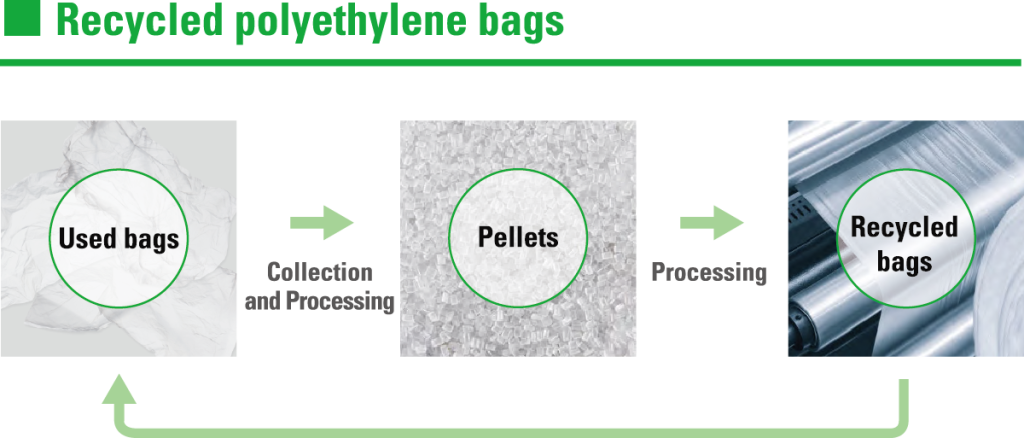 Recycled polyethylene bags

Used bags

Collection and Processing

Pellets

Processing

Recycled bags